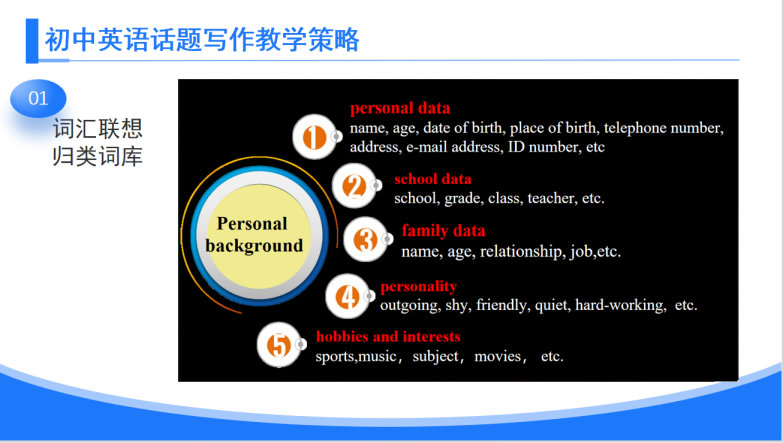 初中英语话题写作教学策略

01

词汇联想
归类词库

Personal background

1
personal data
name, age, date of birth, place of birth, telephone number, address, e-mail address, ID number, etc

2
school data
school, grade, class, teacher, etc.

3
family data
name, age, relationship, job,etc.

4
personality
outgoing, shy, friendly, quiet, hard-working, etc.

5
hobbies and interests
sports,music， subject， movies， etc.